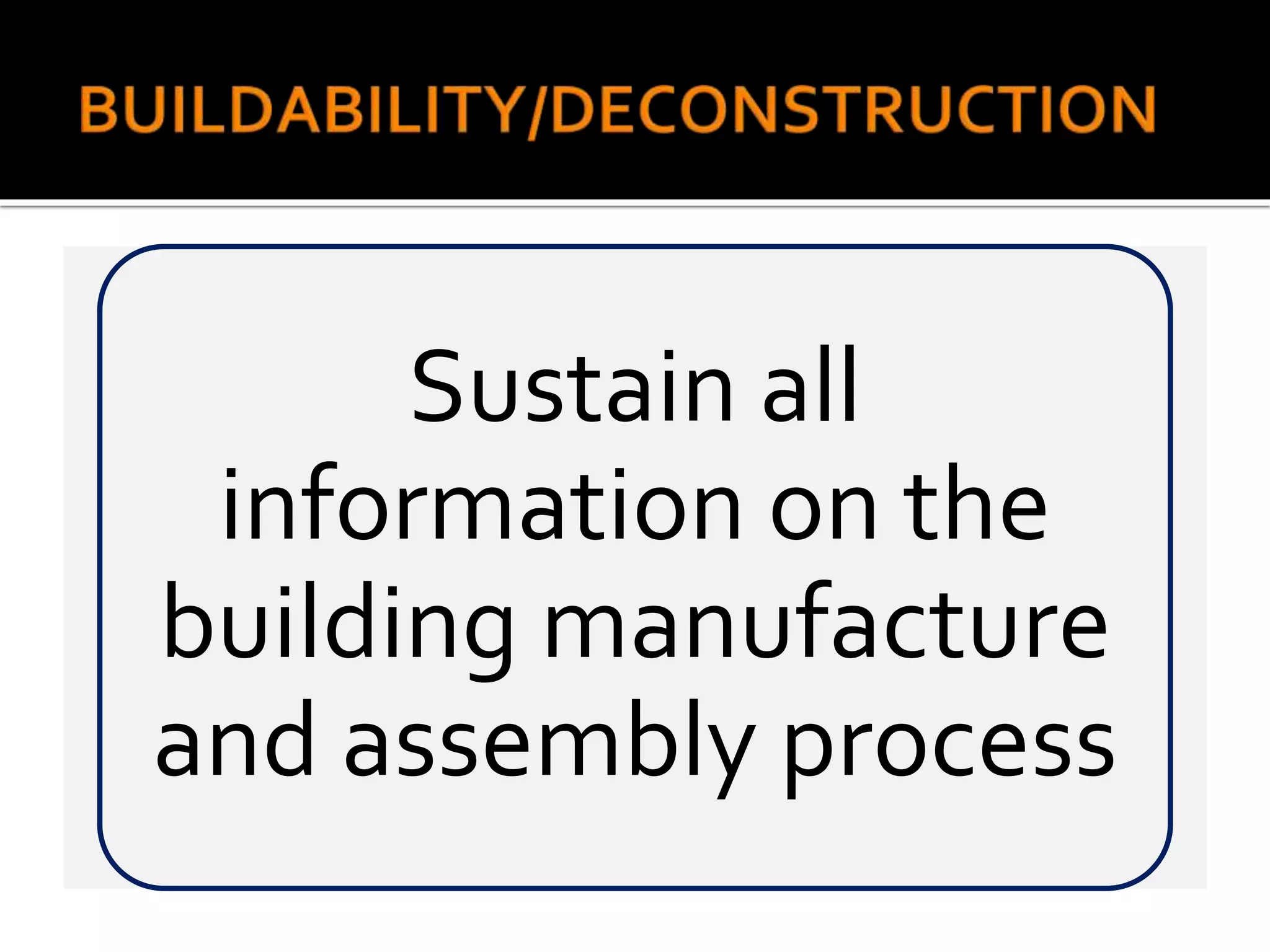 BUILDABILITY/DECONSTRUCTION

Sustain all information on the building manufacture and assembly process